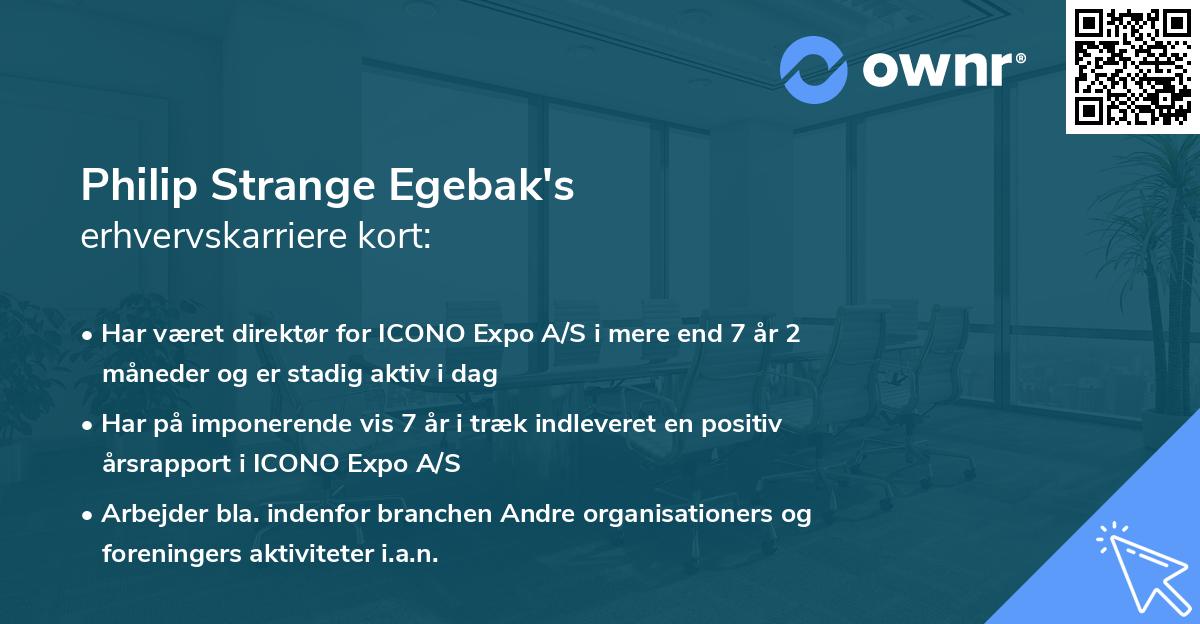 ownr®

Philip Strange Egebak's
erhvervskarriere kort:

• Har været direktør for ICONO Expo A/S i mere end 7 år 2 måneder og er stadig aktiv i dag

• Har på imponerende vis 7 år i træk indleveret en positiv årsrapport i ICONO Expo A/S

• Arbejder bla. indenfor branchen Andre organisationers og foreningers aktiviteter i.a.n.